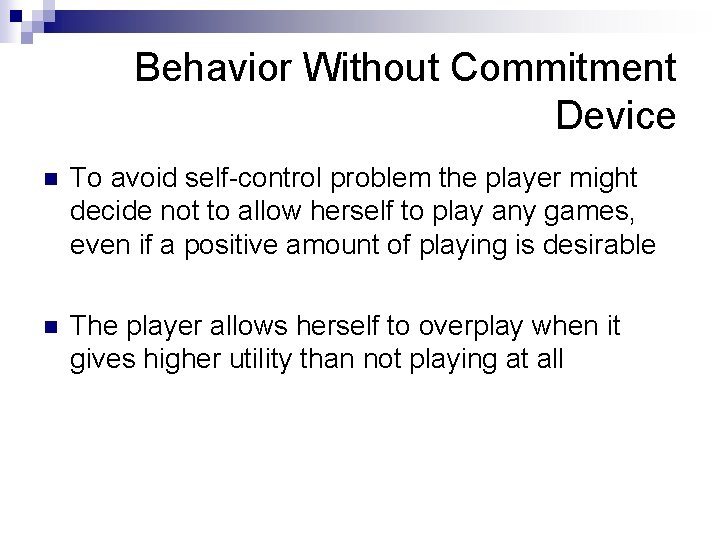 Behavior Without Commitment Device

To avoid self-control problem the player might decide not to allow herself to play any games, even if a positive amount of playing is desirable

The player allows herself to overplay when it gives higher utility than not playing at all